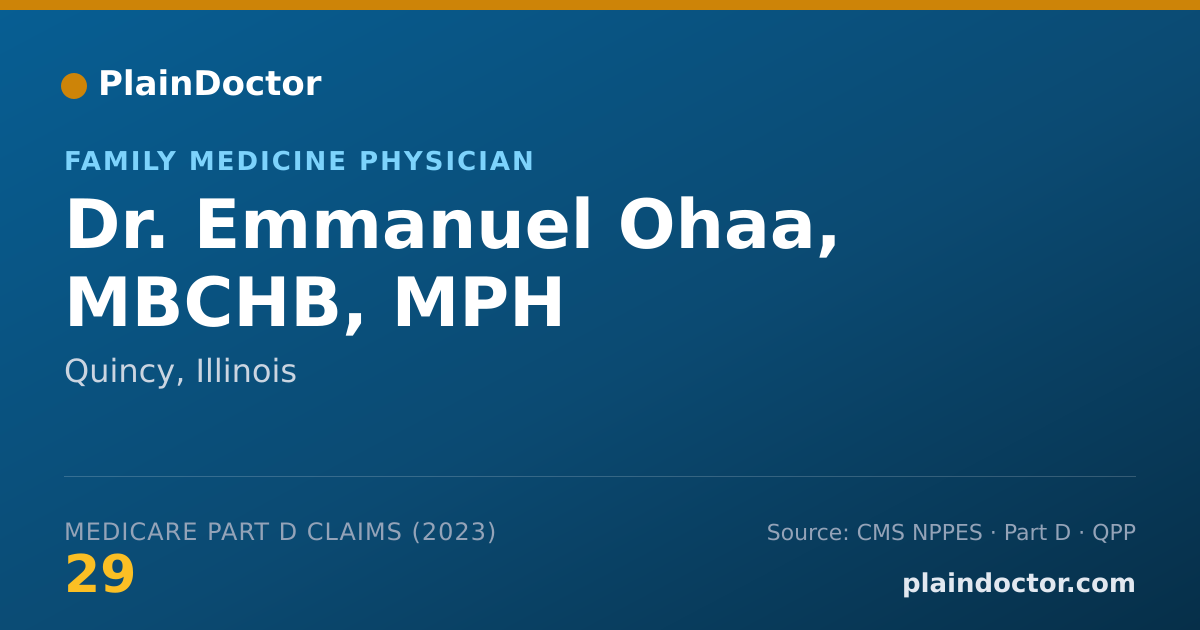 PlainDoctor

FAMILY MEDICINE PHYSICIAN

Dr. Emmanuel Ohaa, MBCHB, MPH

Quincy, Illinois

MEDICARE PART D CLAIMS (2023)

29

Source: CMS NPPES · Part D · QPP

plaindoctor.com